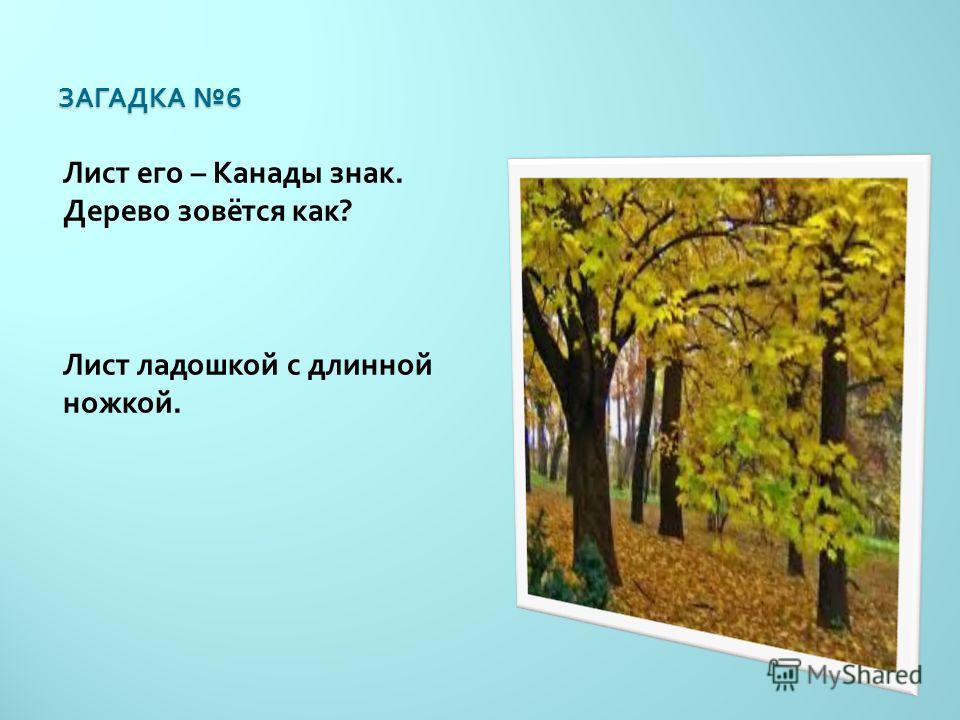 ЗАГАДКА №6

Лист его – Канады знак.
Дерево зовётся как?

Лист ладошкой с длинной ножкой.

MyShared